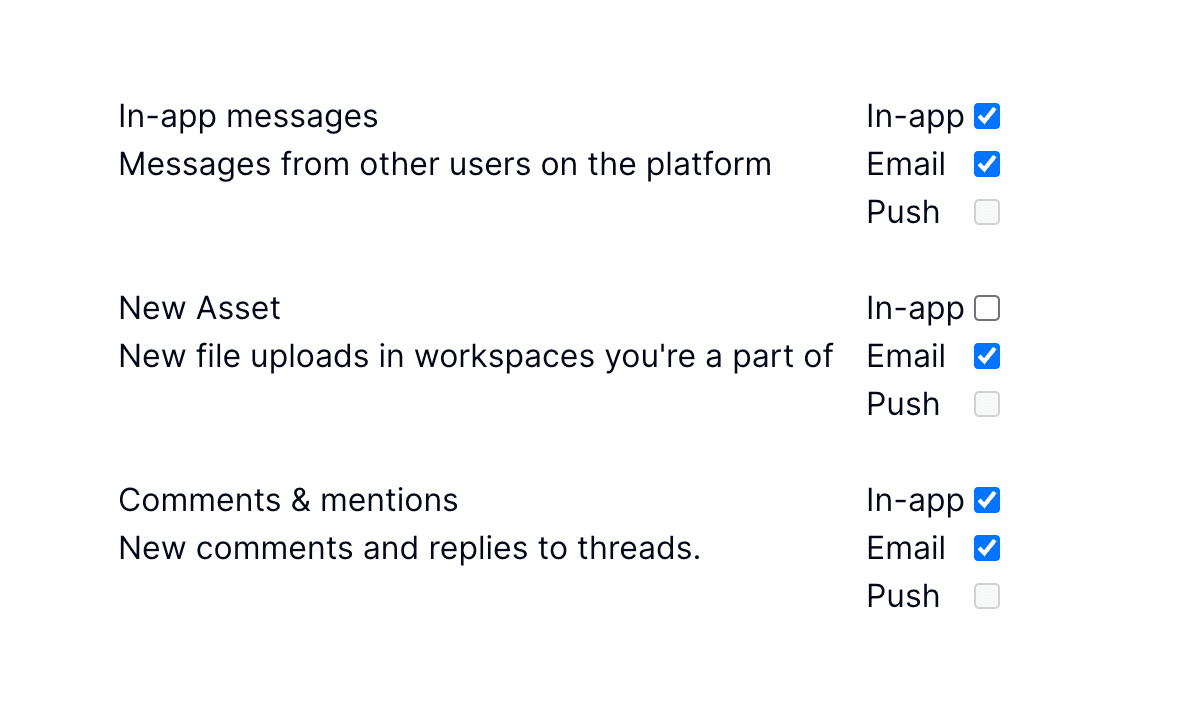 In-app messages
Messages from other users on the platform

In-app
Email
Push

New Asset
New file uploads in workspaces you're a part of

In-app
Email
Push

Comments & mentions
New comments and replies to threads.

In-app
Email
Push